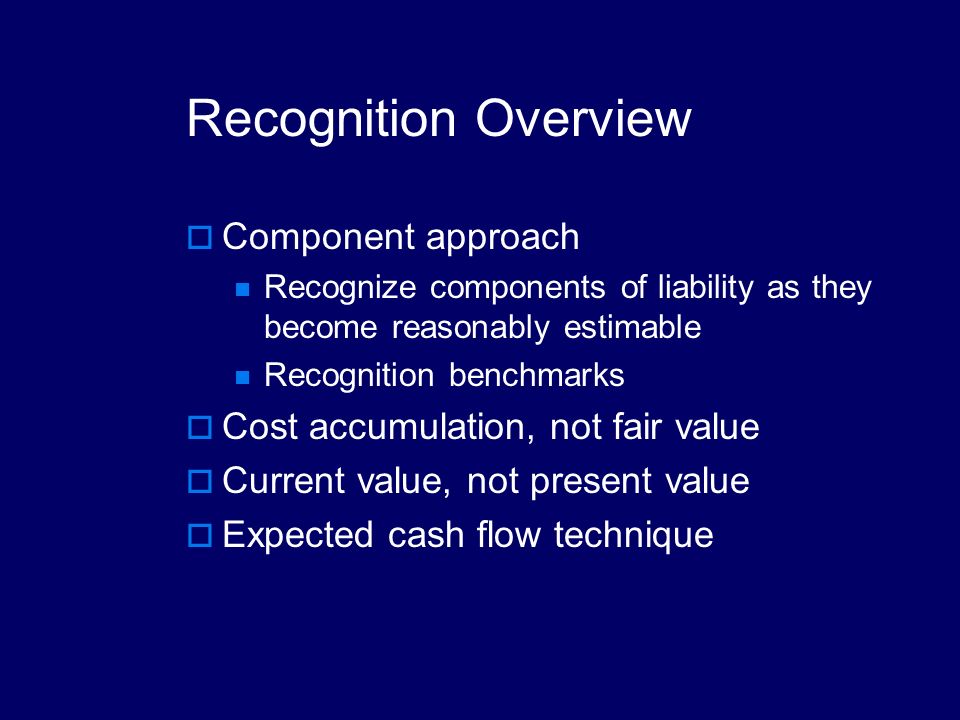 Recognition Overview

Component approach

Recognize components of liability as they become reasonably estimable

Recognition benchmarks

Cost accumulation, not fair value

Current value, not present value

Expected cash flow technique